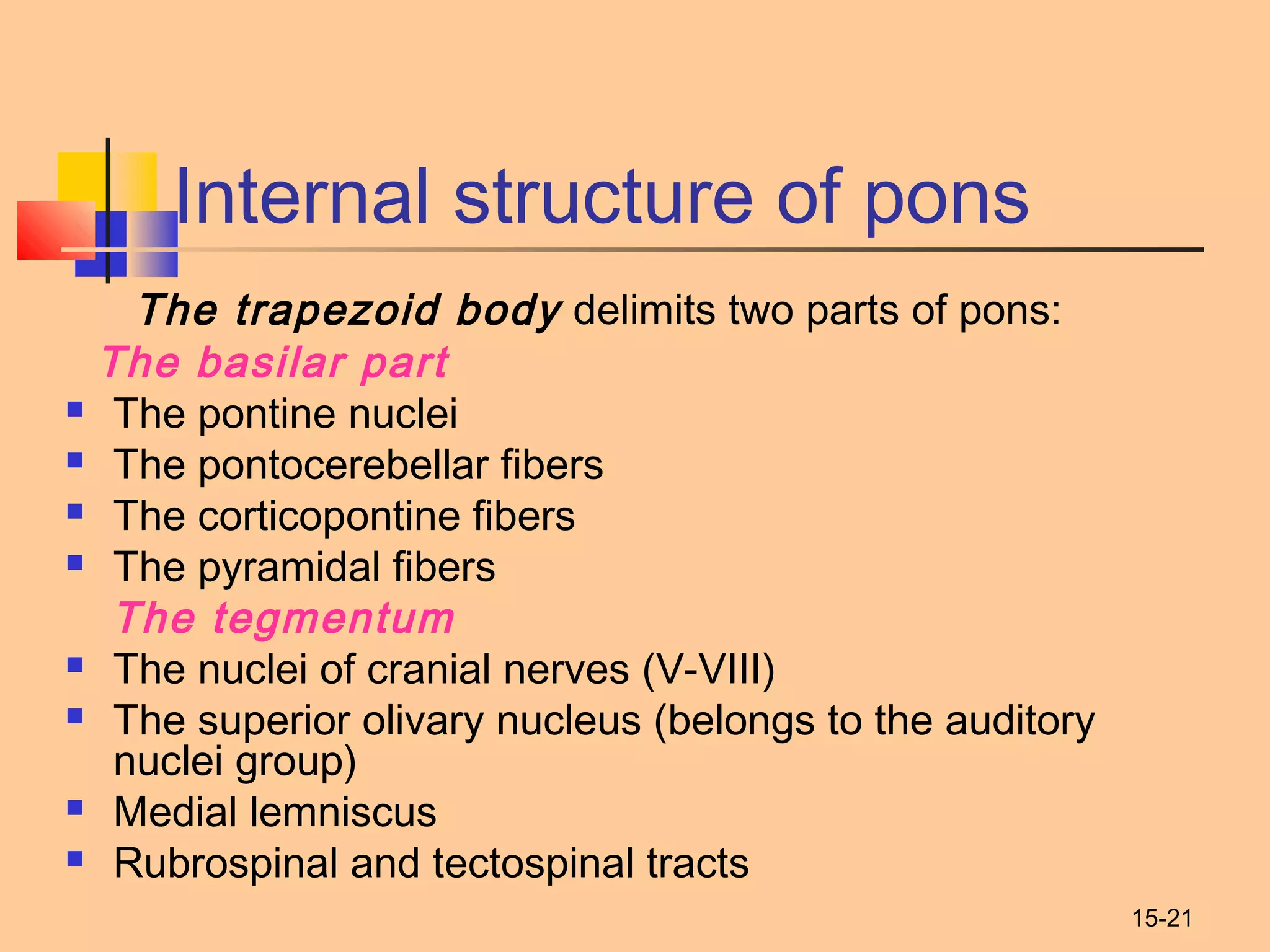 Internal structure of pons

The trapezoid body delimits two parts of pons:

The basilar part

- The pontine nuclei
- The pontocerebellar fibers
- The corticopontine fibers
- The pyramidal fibers

The tegmentum

- The nuclei of cranial nerves (V-VIII)
- The superior olivary nucleus (belongs to the auditory nuclei group)
- Medial lemniscus
- Rubrospinal and tectospinal tracts

15-21